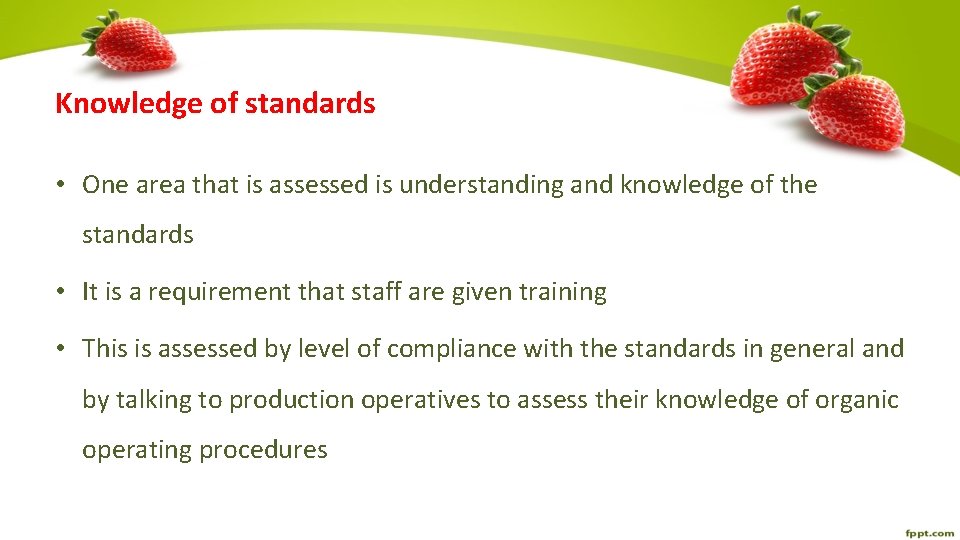 Knowledge of standards

• One area that is assessed is understanding and knowledge of the standards

• It is a requirement that staff are given training

• This is assessed by level of compliance with the standards in general and by talking to production operatives to assess their knowledge of organic operating procedures

fppt.com